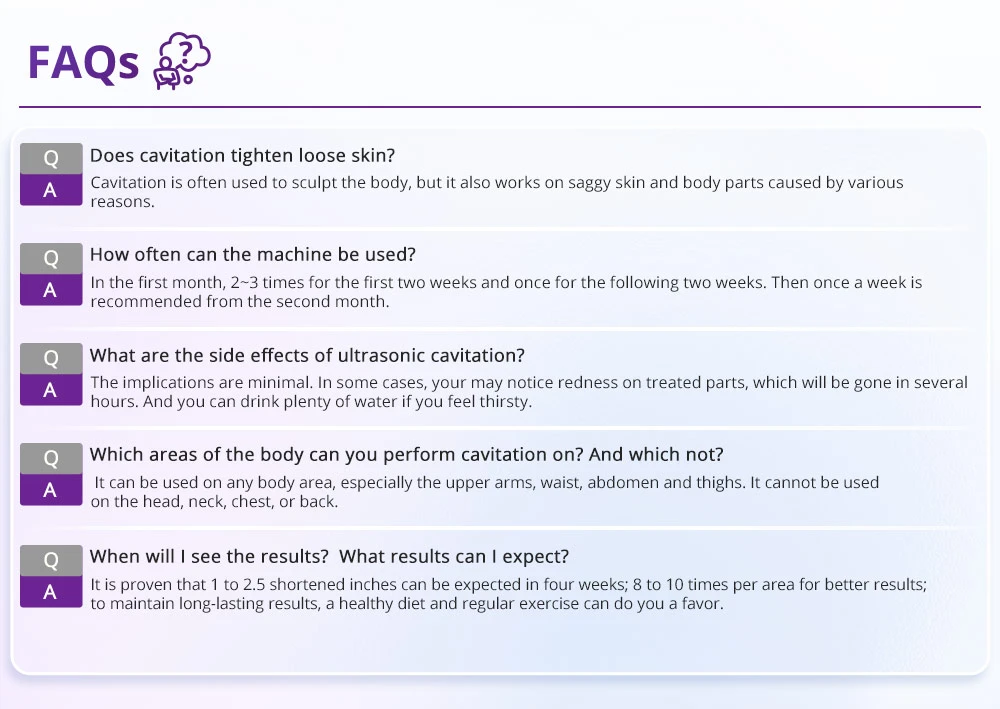 FAQs

Q Does cavitation tighten loose skin?
A Cavitation is often used to sculpt the body, but it also works on saggy skin and body parts caused by various reasons.

Q How often can the machine be used?
A In the first month, 2~3 times for the first two weeks and once for the following two weeks. Then once a week is recommended from the second month.

Q What are the side effects of ultrasonic cavitation?
A The implications are minimal. In some cases, your may notice redness on treated parts, which will be gone in several hours. And you can drink plenty of water if you feel thirsty.

Q Which areas of the body can you perform cavitation on? And which not?
A It can be used on any body area, especially the upper arms, waist, abdomen and thighs. It cannot be used on the head, neck, chest, or back.

Q When will I see the results? What results can I expect?
A It is proven that 1 to 2.5 shortened inches can be expected in four weeks; 8 to 10 times per area for better results; to maintain long-lasting results, a healthy diet and regular exercise can do you a favor.